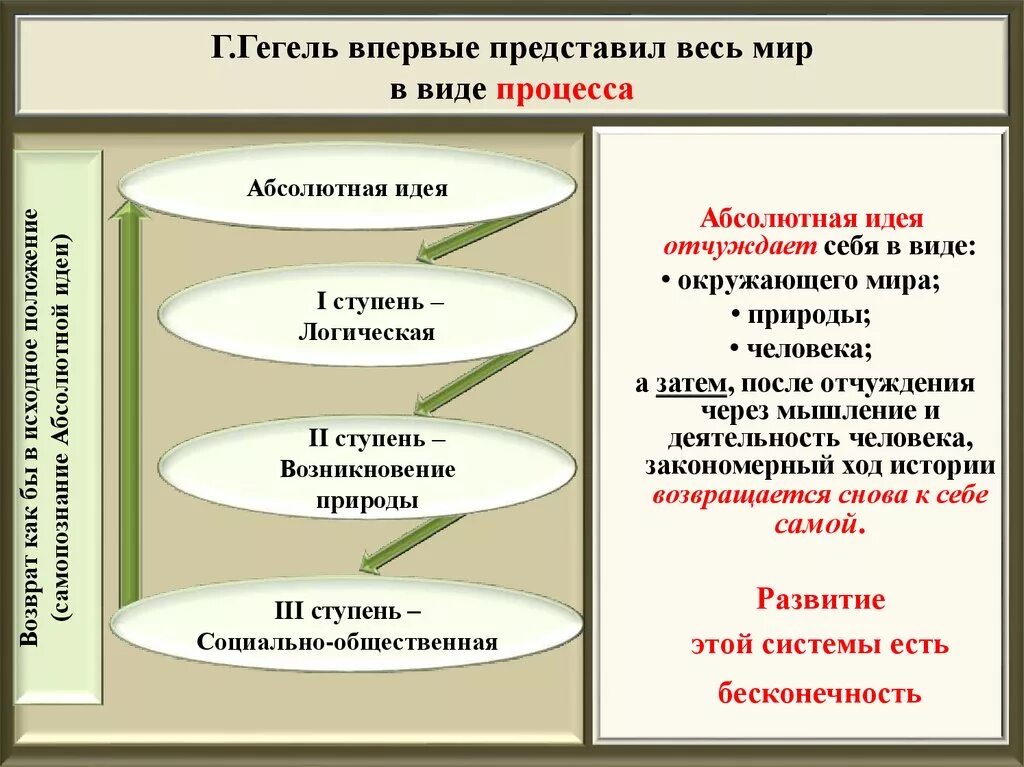 Г.Гегель впервые представил весь мир в виде процесса

Возврат как бы в исходное положение (самопознание Абсолютной идеи)

Абсолютная идея

I ступень – Логическая

II ступень – Возникновение природы

III ступень – Социально-общественная

Абсолютная идея отчуждает себя в виде:
• окружающего мира;
• природы;
• человека;
а затем, после отчуждения через мышление и деятельность человека, закономерный ход истории возвращается снова к себе самой.

Развитие этой системы есть бесконечность